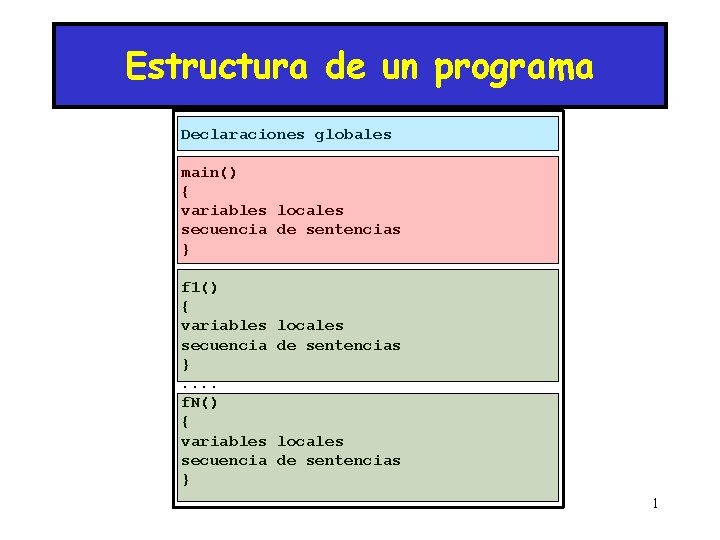 Estructura de un programa

Declaraciones globales

main()
{
variables locales
secuencia de sentencias
}

f1()
{
variables locales
secuencia de sentencias
}

....

fN()
{
variables locales
secuencia de sentencias
}

1